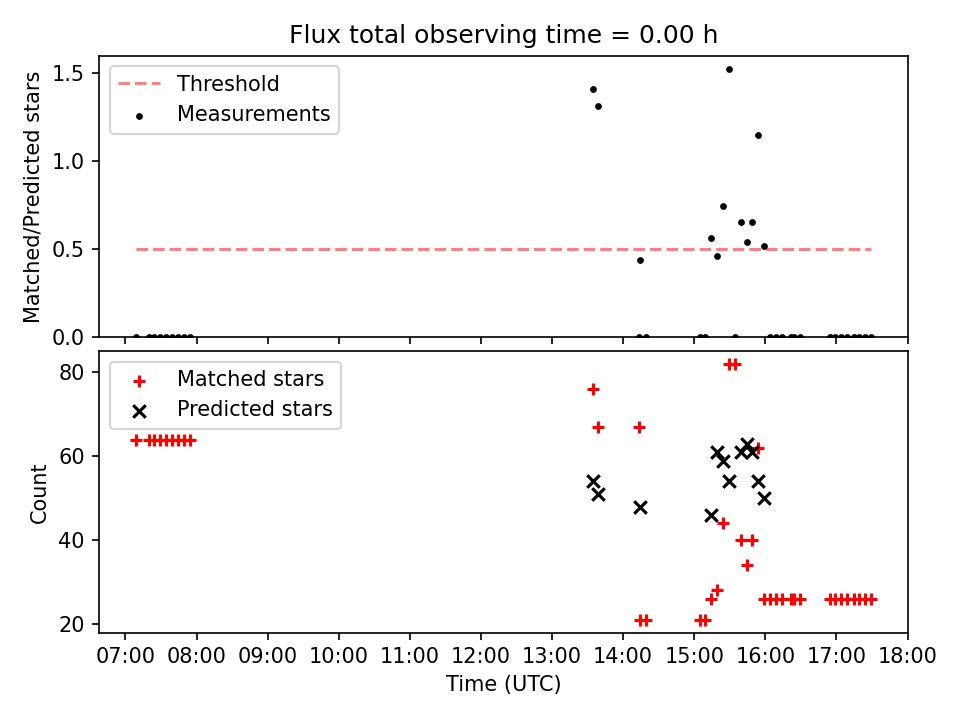 Flux total observing time = 0.00 h

Matched/Predicted stars

1.5
1.0
0.5
0.0

Threshold
Measurements

Count

80
60
40
20

Matched stars
Predicted stars

07:00 08:00 09:00 10:00 11:00 12:00 13:00 14:00 15:00 16:00 17:00 18:00

Time (UTC)